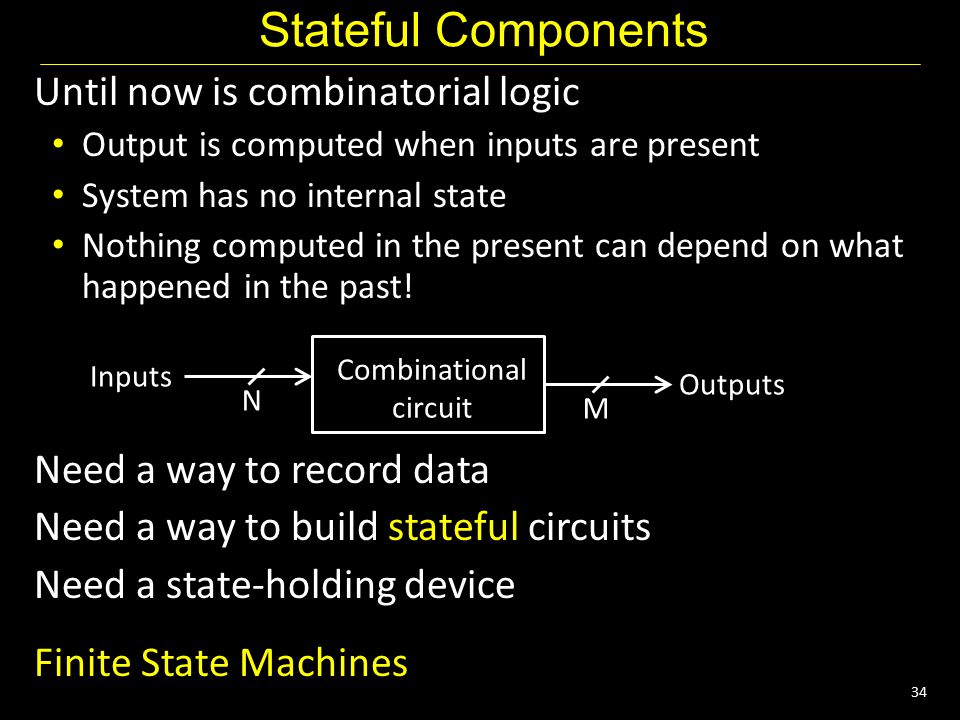 Stateful Components

Until now is combinatorial logic

• Output is computed when inputs are present
• System has no internal state
• Nothing computed in the present can depend on what happened in the past!

Inputs N Combinational circuit M Outputs

Need a way to record data

Need a way to build stateful circuits

Need a state-holding device

Finite State Machines

34